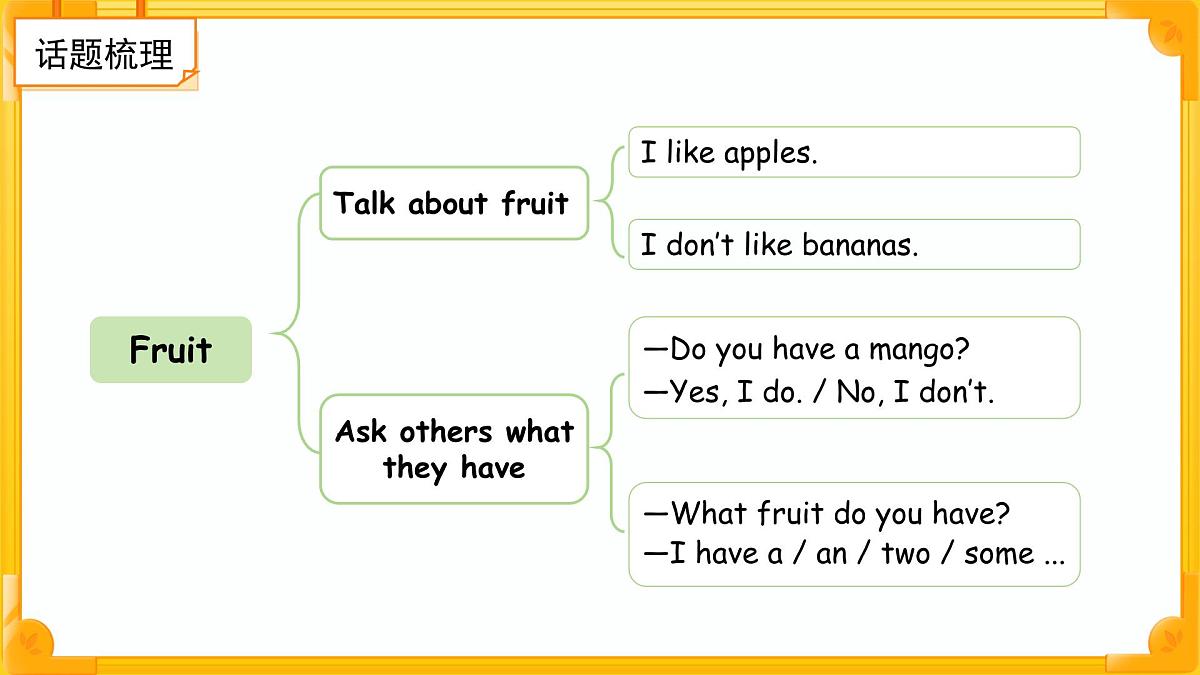 话题梳理

Fruit

Talk about fruit

I like apples.

I don’t like bananas.

Ask others what they have

—Do you have a mango?
—Yes, I do. / No, I don’t.

—What fruit do you have?
—I have a / an / two / some ...